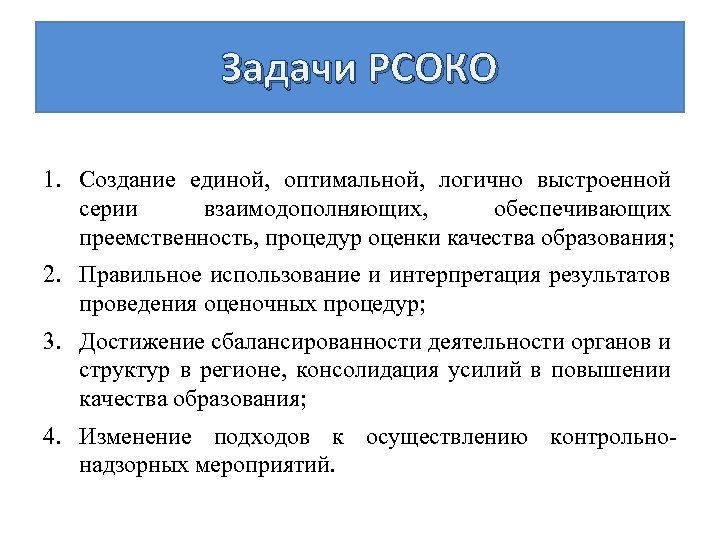 Задачи РСОКО

1. Создание единой, оптимальной, логично выстроенной серии взаимодополняющих, обеспечивающих преемственность, процедур оценки качества образования;
2. Правильное использование и интерпретация результатов проведения оценочных процедур;
3. Достижение сбалансированности деятельности органов и структур в регионе, консолидация усилий в повышении качества образования;
4. Изменение подходов к осуществлению контрольно-надзорных мероприятий.